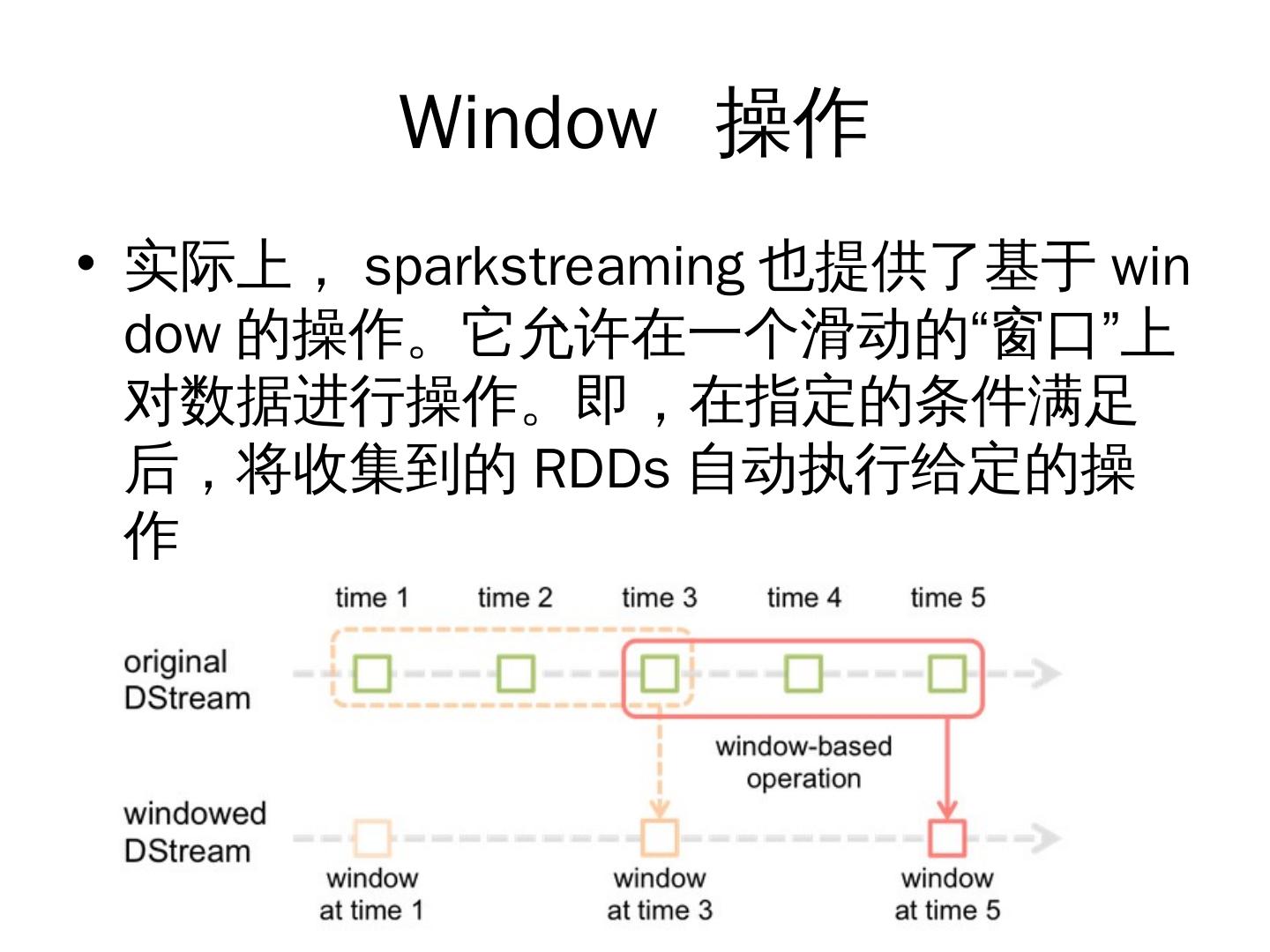 Window 操作

• 实际上， sparkstreaming 也提供了基于 window 的操作。它允许在一个滑动的“窗口”上对数据进行操作。即，在指定的条件满足后，将收集到的 RDDs 自动执行给定的操作

time 1 time 2 time 3 time 4 time 5

original DStream

window-based operation

windowed DStream

window at time 1

window at time 3

window at time 5